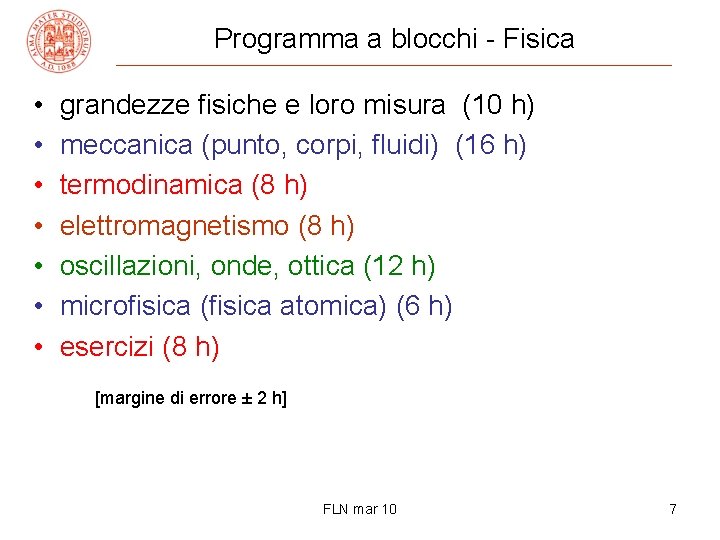 ALMA MATER STUDIORUM A.D. 1088

Programma a blocchi - Fisica

• grandezze fisiche e loro misura (10 h)
• meccanica (punto, corpi, fluidi) (16 h)
• termodinamica (8 h)
• elettromagnetismo (8 h)
• oscillazioni, onde, ottica (12 h)
• microfisica (fisica atomica) (6 h)
• esercizi (8 h)

[margine di errore ± 2 h]

FLN mar 10

7